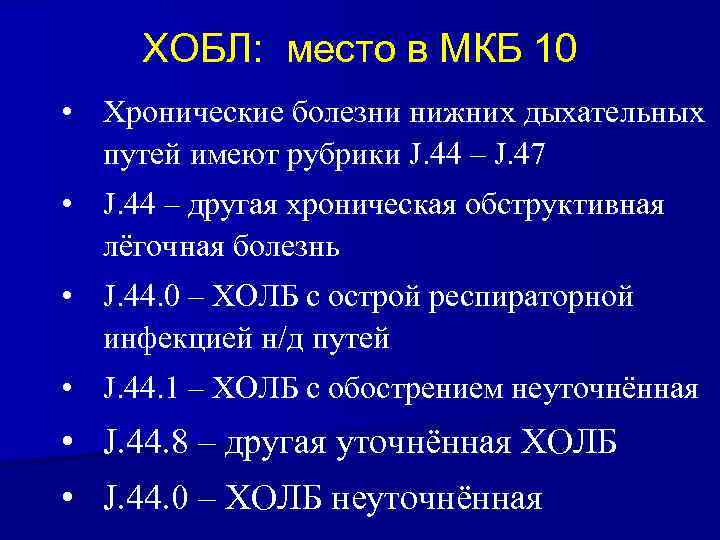 ХОБЛ: место в МКБ 10

• Хронические болезни нижних дыхательных путей имеют рубрики J.44 – J.47

• J.44 – другая хроническая обструктивная лёгочная болезнь

• J.44.0 – ХОЛБ с острой респираторной инфекцией н/д путей

• J.44.1 – ХОЛБ с обострением неуточнённая

• J.44.8 – другая уточнённая ХОЛБ

• J.44.0 – ХОЛБ неуточнённая